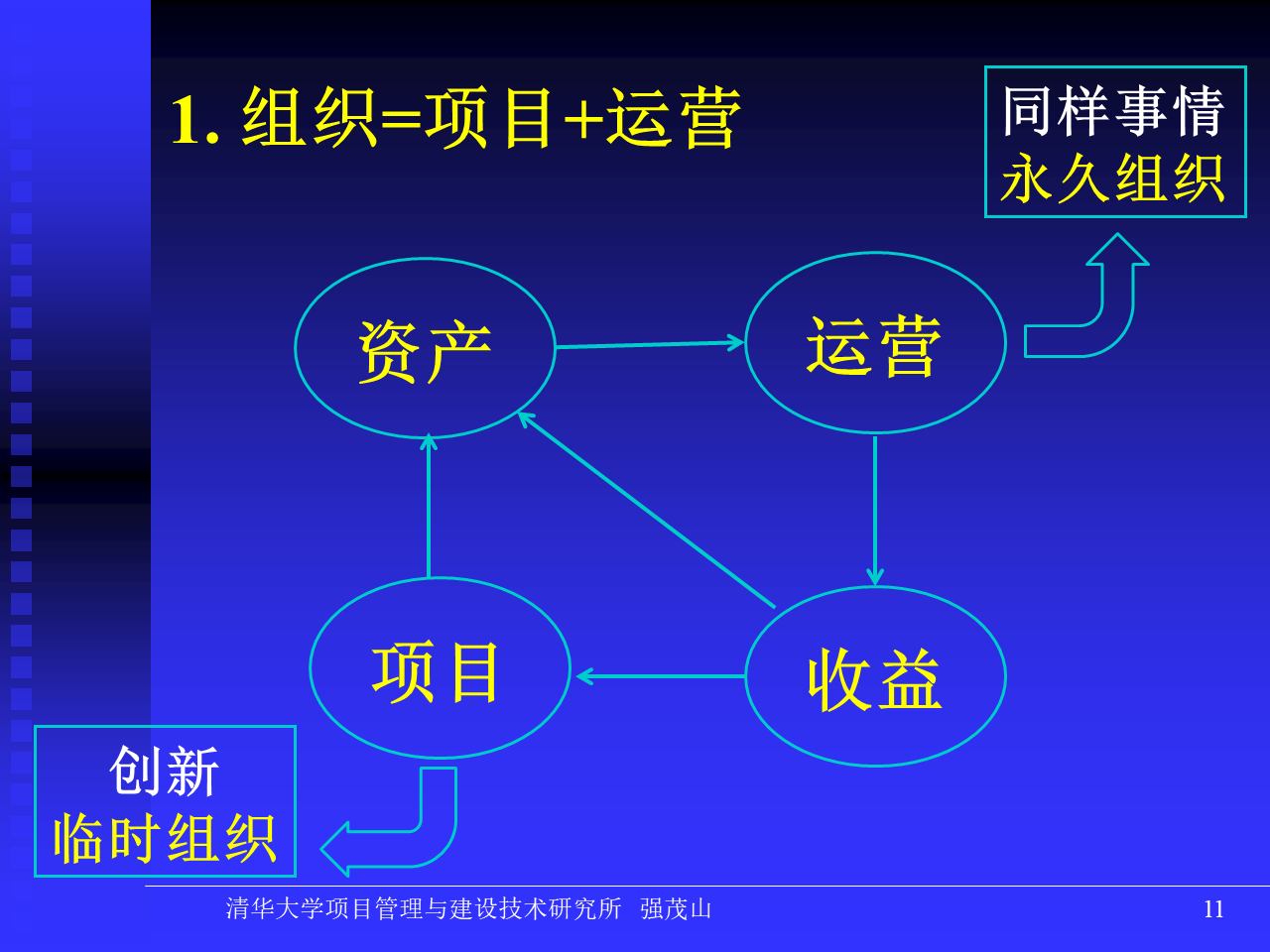 1. 组织=项目+运营

同样事情
永久组织

资产

运营

项目

收益

创新
临时组织

清华大学项目管理与建设技术研究所 强茂山

11